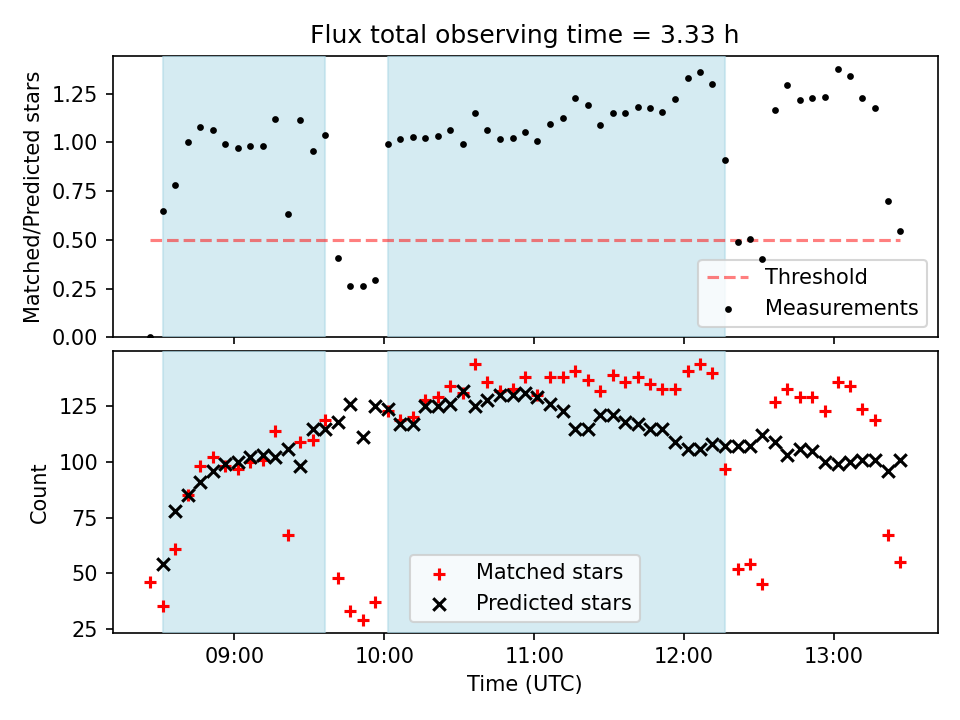 Flux total observing time = 3.33 h

Matched/Predicted stars

1.25
1.00
0.75
0.50
0.25
0.00

Threshold
Measurements

Count

125
100
75
50
25

Matched stars
Predicted stars

09:00
10:00
11:00
12:00
13:00

Time (UTC)